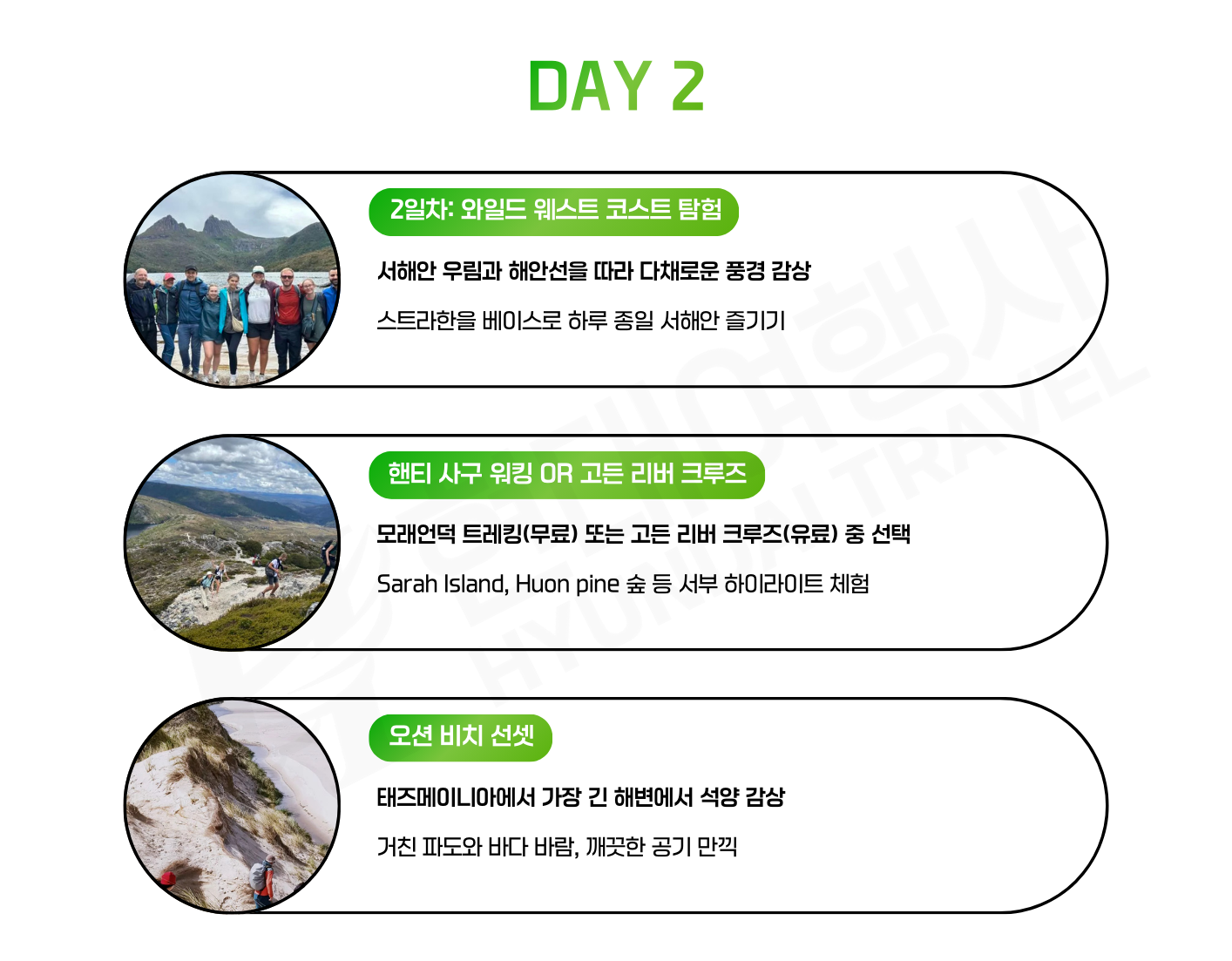 DAY 2

2일차: 와일드 웨스트 코스트 탐험

서해안 우림과 해안선을 따라 다채로운 풍경 감상

스트라한을 베이스로 하루 종일 서해안 즐기기

핸티 사구 워킹 OR 고든 리버 크루즈

모래언덕 트레킹(무료) 또는 고든 리버 크루즈(유료) 중 선택

Sarah Island, Huon pine 숲 등 서부 하이라이트 체험

오션 비치 선셋

태즈메이니아에서 가장 긴 해변에서 석양 감상

거친 파도와 바다 바람, 깨끗한 공기 만끽

현대여행사 HYUNDAI TRAVEL